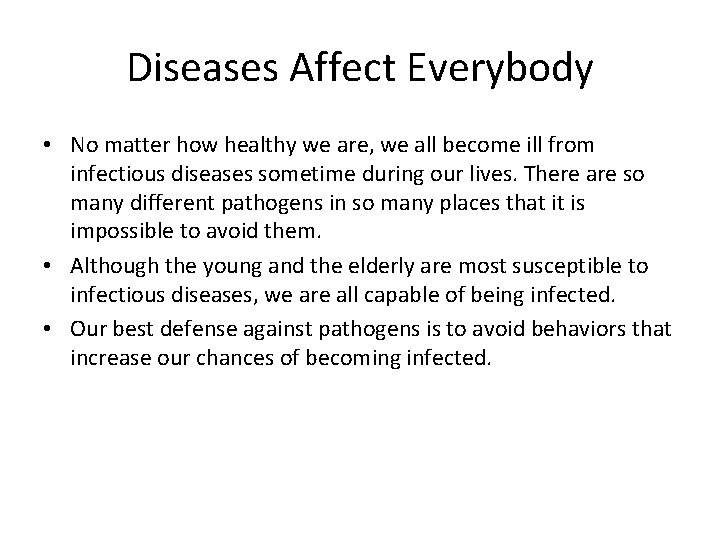 Diseases Affect Everybody

• No matter how healthy we are, we all become ill from infectious diseases sometime during our lives. There are so many different pathogens in so many places that it is impossible to avoid them.

• Although the young and the elderly are most susceptible to infectious diseases, we are all capable of being infected.

• Our best defense against pathogens is to avoid behaviors that increase our chances of becoming infected.